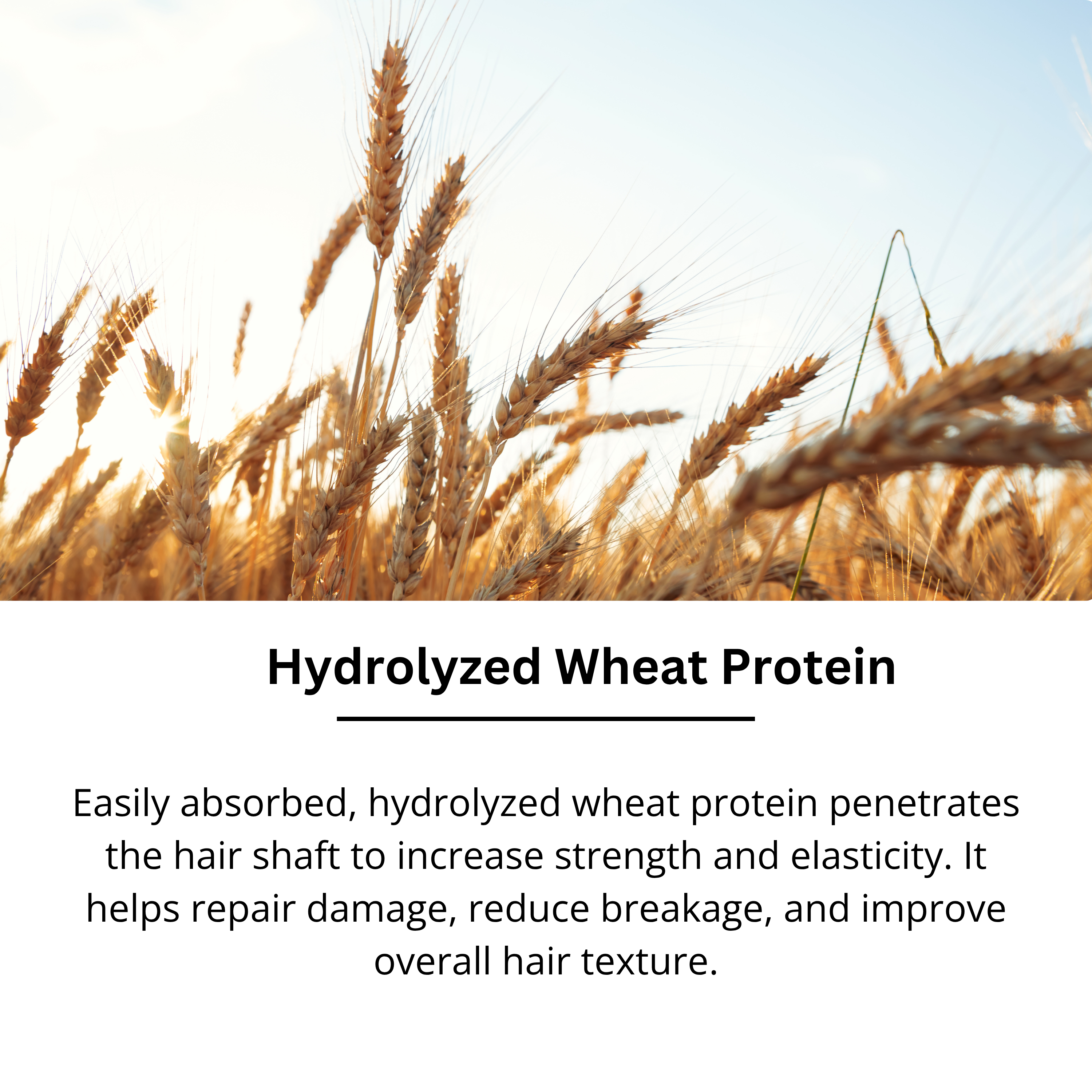 Hydrolyzed Wheat Protein

Easily absorbed, hydrolyzed wheat protein penetrates the hair shaft to increase strength and elasticity. It helps repair damage, reduce breakage, and improve overall hair texture.